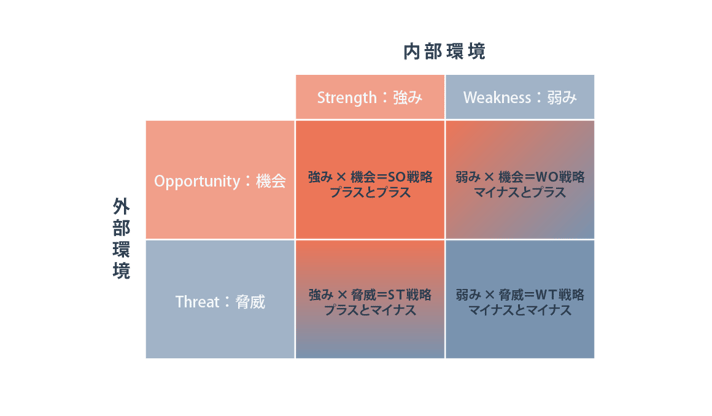 内部環境

外部環境

|  | Strength：強み | Weakness：弱み |
|---|---|---|
| Opportunity：機会 | 強み × 機会＝SO戦略 プラスとプラス | 弱み × 機会＝WO戦略 マイナスとプラス |
| Threat：脅威 | 強み × 脅威＝ST戦略 プラスとマイナス | 弱み × 脅威＝WT戦略 マイナスとマイナス |